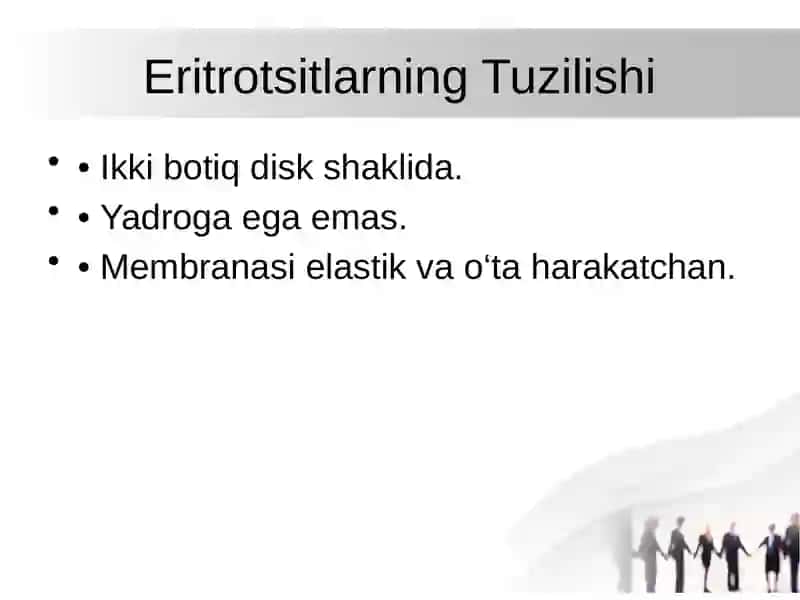 Eritrotsitlarning Tuzilishi

• • Ikki botiq disk shaklida.
• • Yadroga ega emas.
• • Membranasi elastik va o‘ta harakatchan.